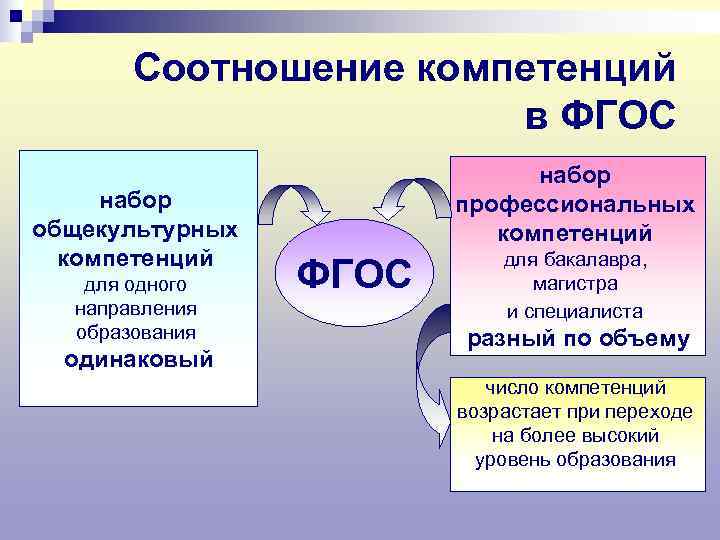 Соотношение компетенций в ФГОС

набор общекультурных компетенций для одного направления образования одинаковый

ФГОС

набор профессиональных компетенций для бакалавра, магистра и специалиста разный по объему

число компетенций возрастает при переходе на более высокий уровень образования